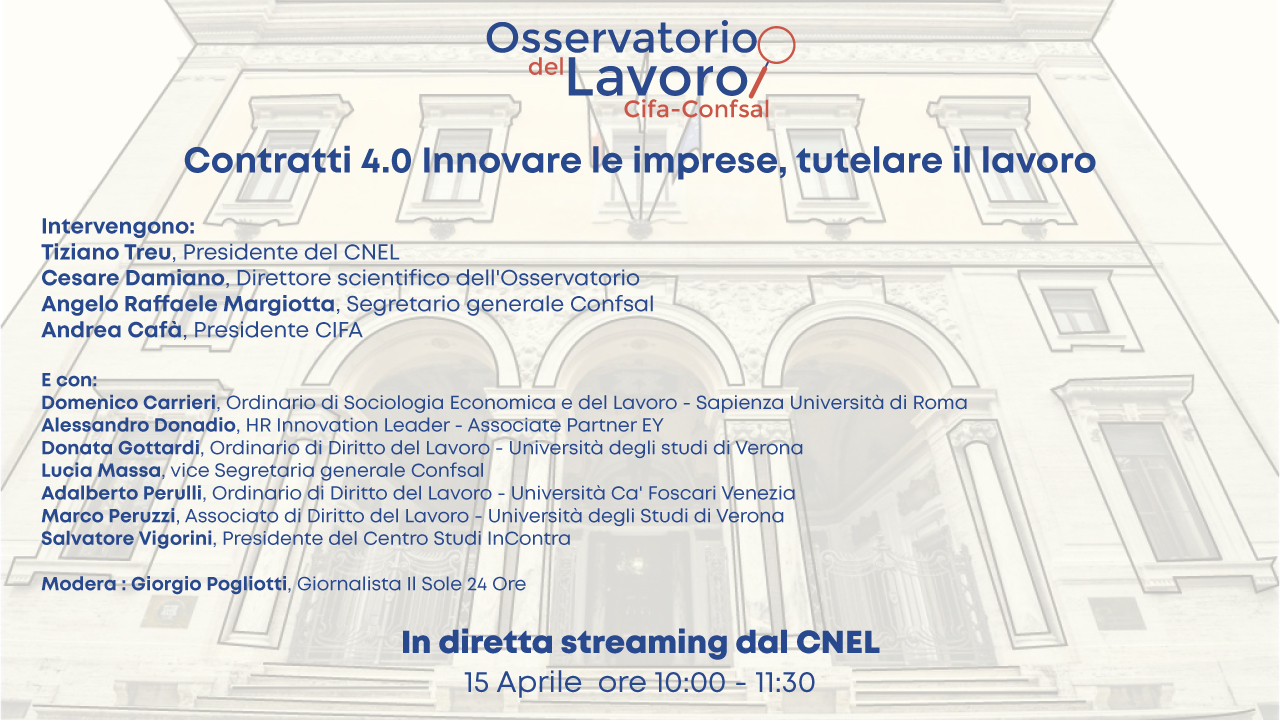 Osservatorio del Lavoro Cifa-Confsal

Contratti 4.0 Innovare le imprese, tutelare il lavoro

Intervengono:
Tiziano Treu, Presidente del CNEL
Cesare Damiano, Direttore scientifico dell'Osservatorio
Angelo Raffaele Margiotta, Segretario generale Confsal
Andrea Cafà, Presidente CIFA

E con:
Domenico Carrieri, Ordinario di Sociologia Economica e del Lavoro - Sapienza Università di Roma
Alessandro Donadio, HR Innovation Leader - Associate Partner EY
Donata Gottardi, Ordinario di Diritto del Lavoro - Università degli studi di Verona
Lucia Massa, vice Segretaria generale Confsal
Adalberto Perulli, Ordinario di Diritto del Lavoro - Università Ca' Foscari Venezia
Marco Peruzzi, Associato di Diritto del Lavoro - Università degli Studi di Verona
Salvatore Vigorini, Presidente del Centro Studi InContra

Modera : Giorgio Pogliotti, Giornalista Il Sole 24 Ore

In diretta streaming dal CNEL
15 Aprile ore 10:00 - 11:30